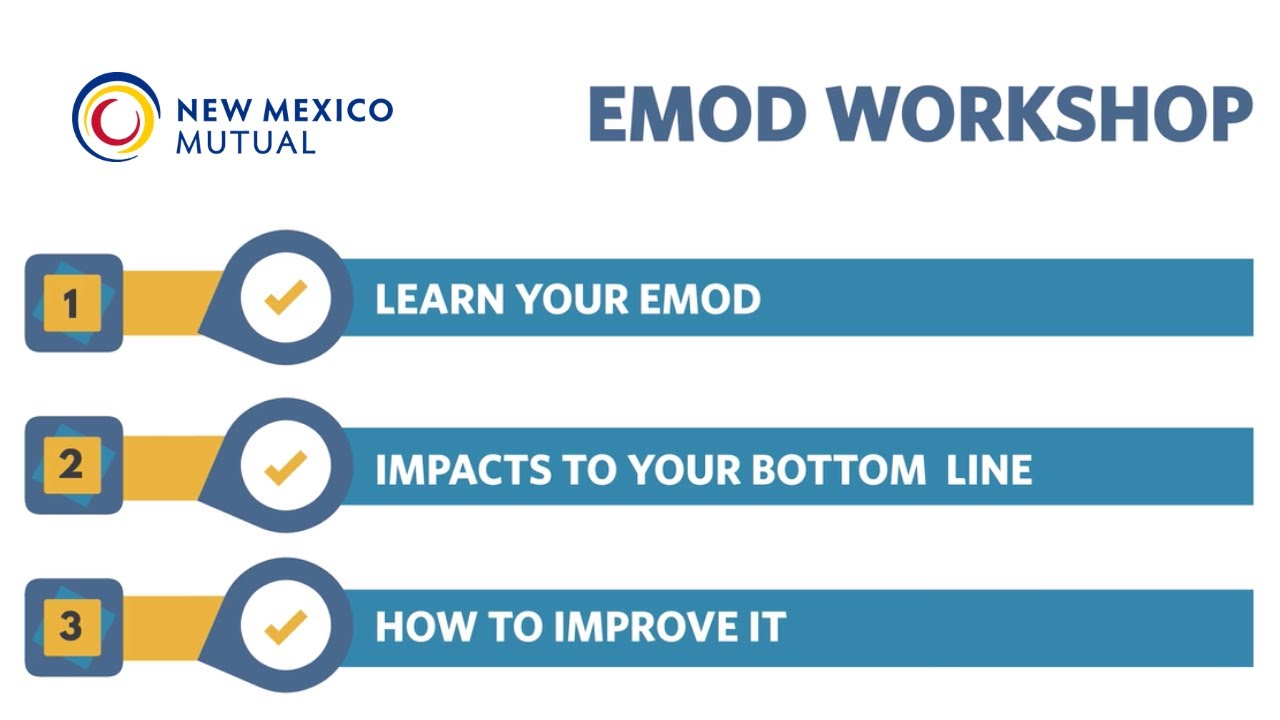 NEW MEXICO
MUTUAL

EMOD WORKSHOP

1 LEARN YOUR EMOD

2 IMPACTS TO YOUR BOTTOM LINE

3 HOW TO IMPROVE IT